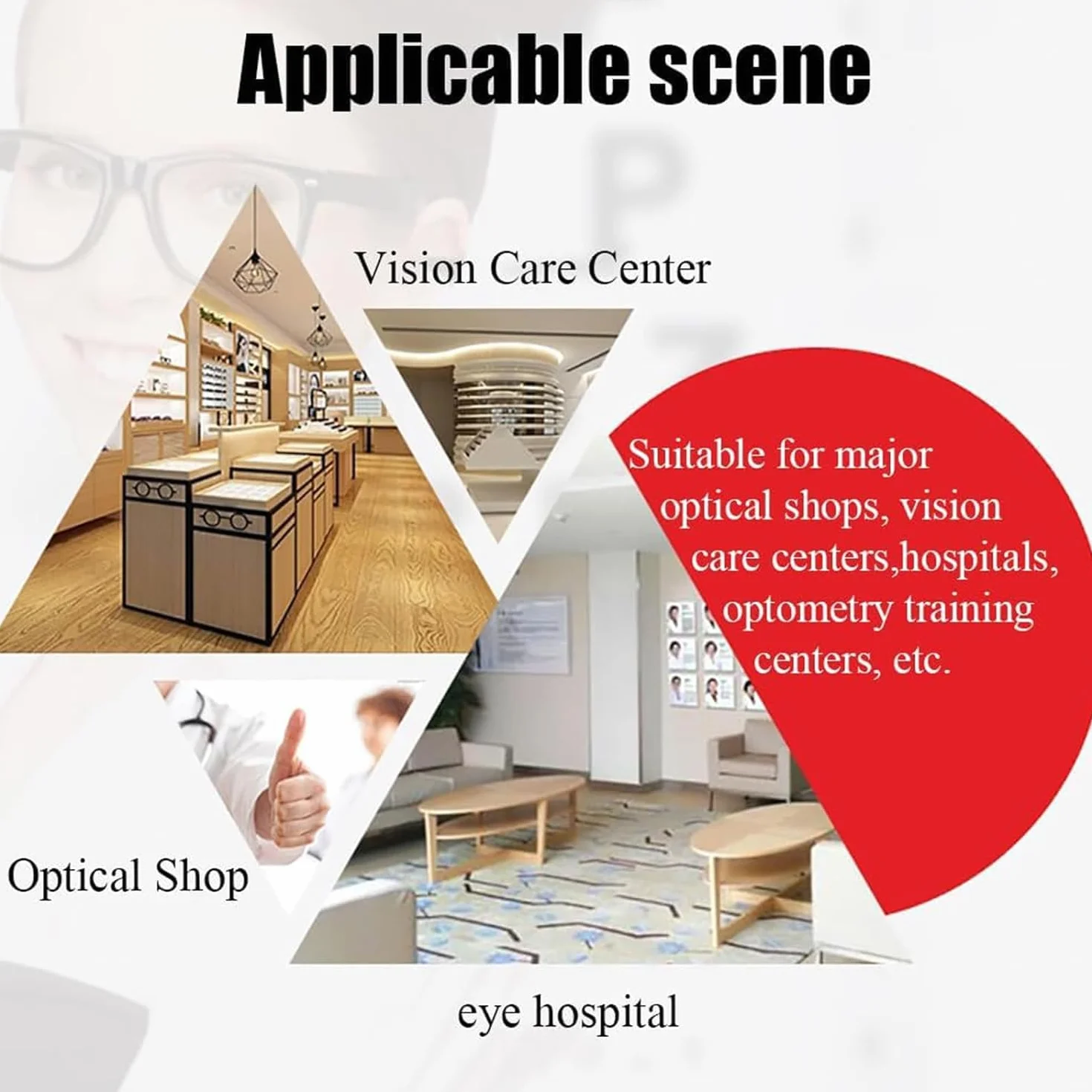 Applicable scene

Vision Care Center

Suitable for major optical shops, vision care centers,hospitals, optometry training centers, etc.

Optical Shop

eye hospital